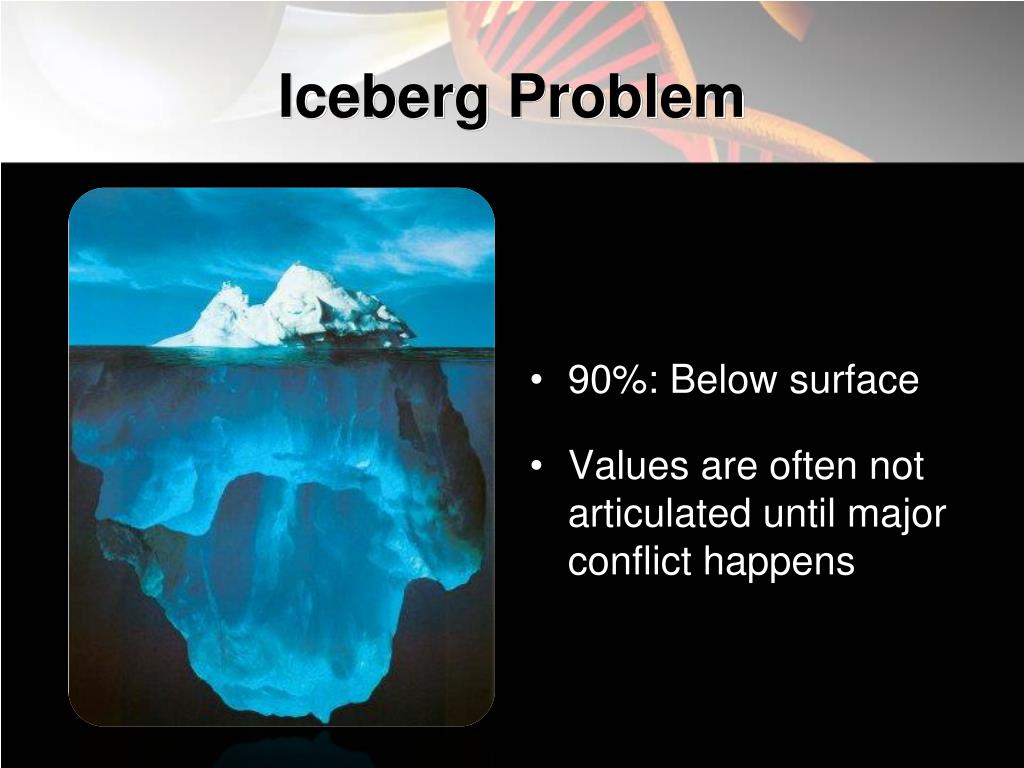 Iceberg Problem

• 90%: Below surface

• Values are often not articulated until major conflict happens